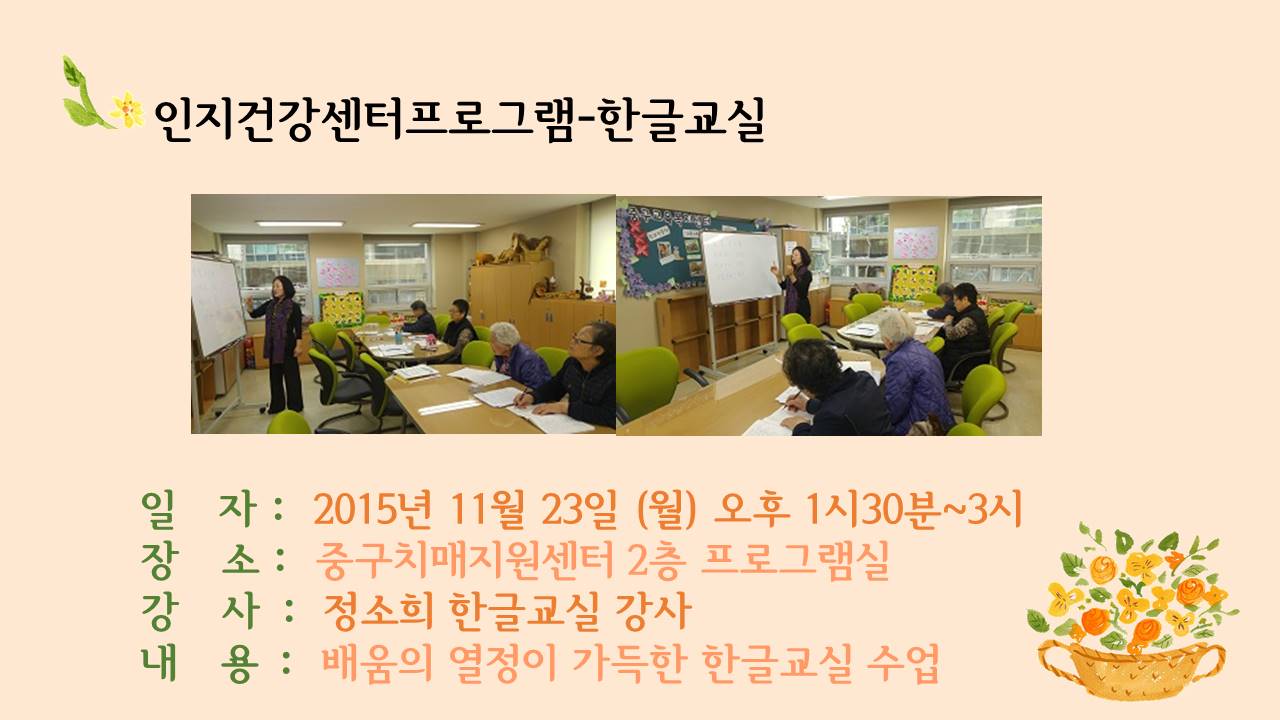 인지건강센터프로그램-한글교실

일 자 : 2015년 11월 23일 (월) 오후 1시30분~3시
장 소 : 중구치매지원센터 2층 프로그램실
강 사 : 정소희 한글교실 강사
내 용 : 배움의 열정이 가득한 한글교실 수업